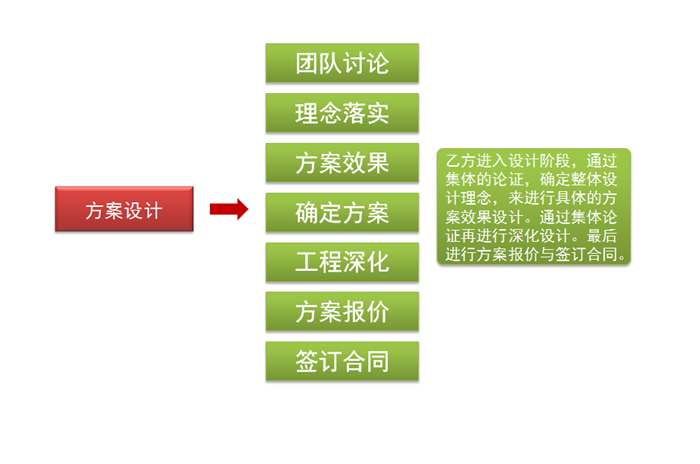 方案设计

团队讨论

理念落实

方案效果

确定方案

工程深化

方案报价

签订合同

乙方进入设计阶段，通过集体的论证，确定整体设计理念，来进行具体的方案效果设计。通过集体论证再进行深化设计。最后进行方案报价与签订合同。